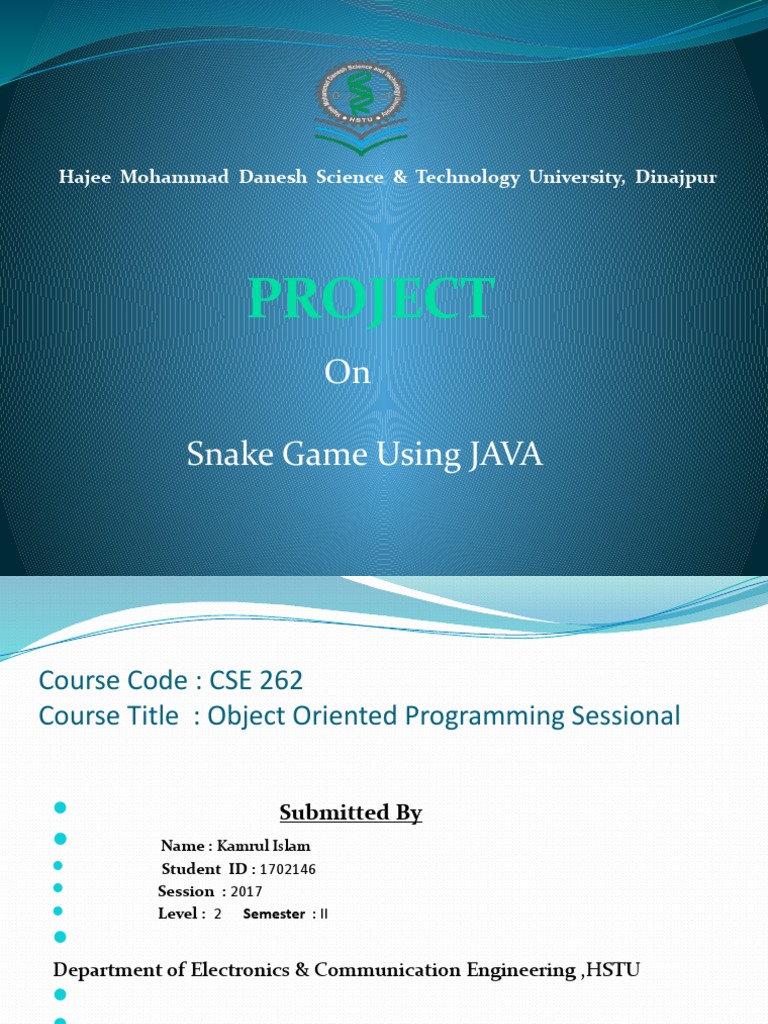 Hajee Mohammad Danesh Science and Technology University HSTU

Hajee Mohammad Danesh Science & Technology University, Dinajpur

PROJECT

On

Snake Game Using JAVA

Course Code : CSE 262
Course Title : Object Oriented Programming Sessional

Submitted By

Name : Kamrul Islam
Student ID : 1702146
Session : 2017
Level : 2 Semester : II

Department of Electronics & Communication Engineering ,HSTU